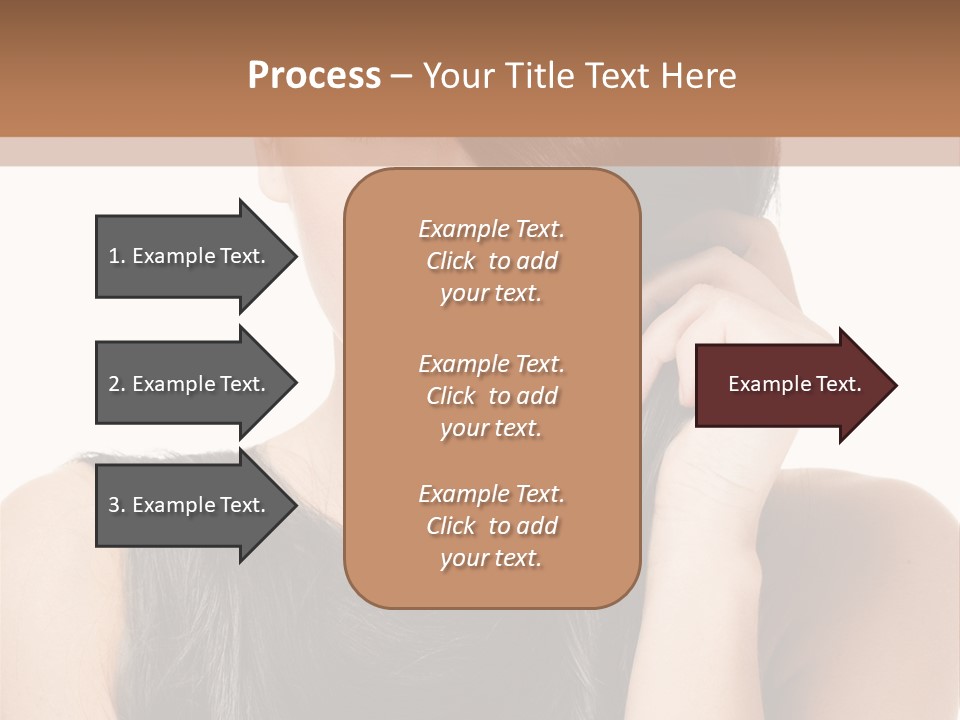 Process – Your Title Text Here

1. Example Text.

2. Example Text.

3. Example Text.

Example Text. Click to add your text.

Example Text. Click to add your text.

Example Text. Click to add your text.

Example Text.